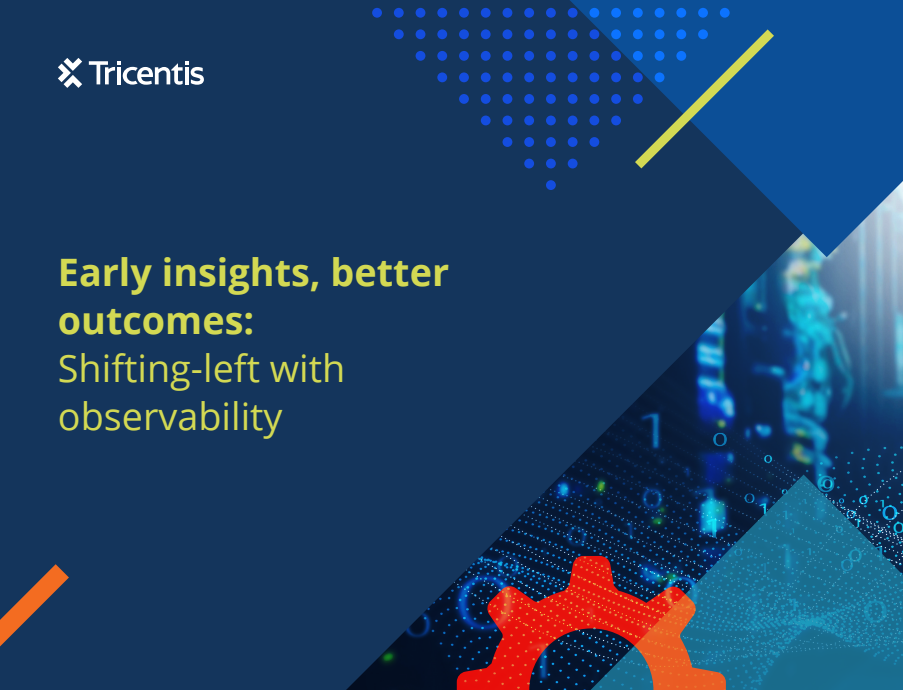 Tricentis

Early insights, better outcomes:
Shifting-left with observability